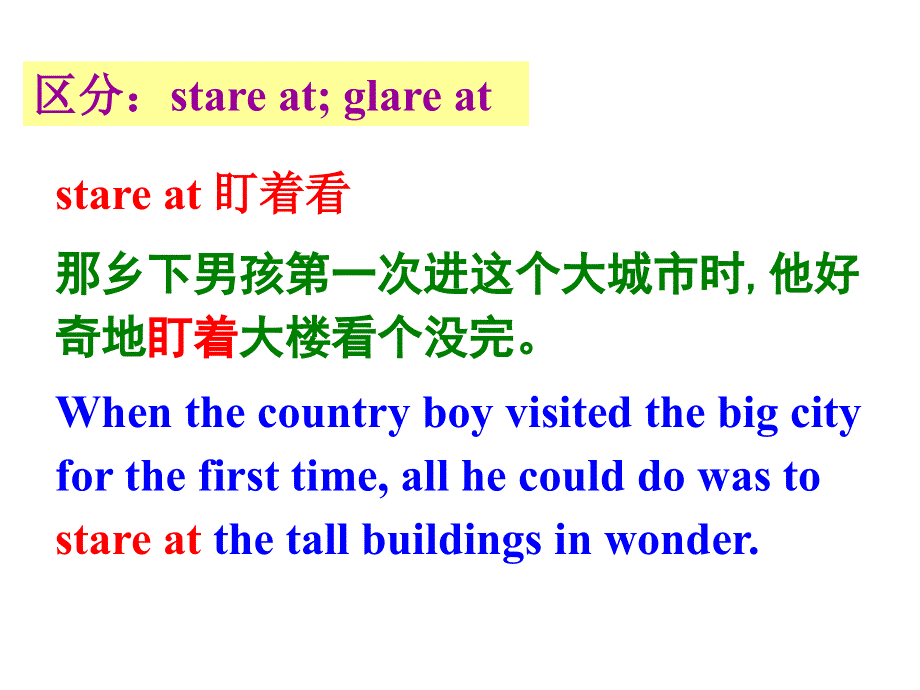 区分：stare at; glare at

stare at 盯着看

那乡下男孩第一次进这个大城市时, 他好奇地盯着大楼看个没完。

When the country boy visited the big city for the first time, all he could do was to stare at the tall buildings in wonder.